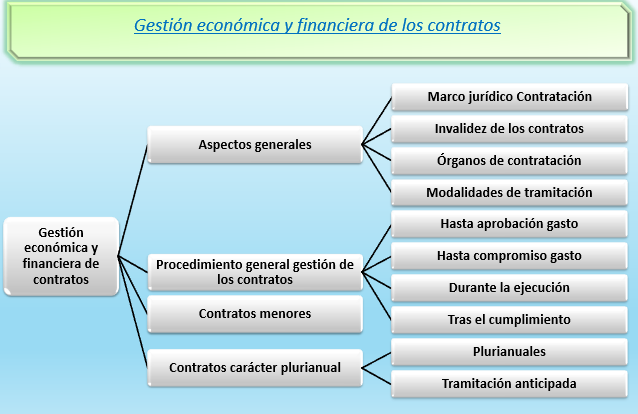 Gestión económica y financiera de los contratos

Gestión económica y financiera de contratos

Aspectos generales

Marco jurídico Contratación

Invalidez de los contratos

Órganos de contratación

Modalidades de tramitación

Procedimiento general gestión de los contratos

Hasta aprobación gasto

Hasta compromiso gasto

Durante la ejecución

Tras el cumplimiento

Contratos menores

Contratos carácter plurianual

Plurianuales

Tramitación anticipada